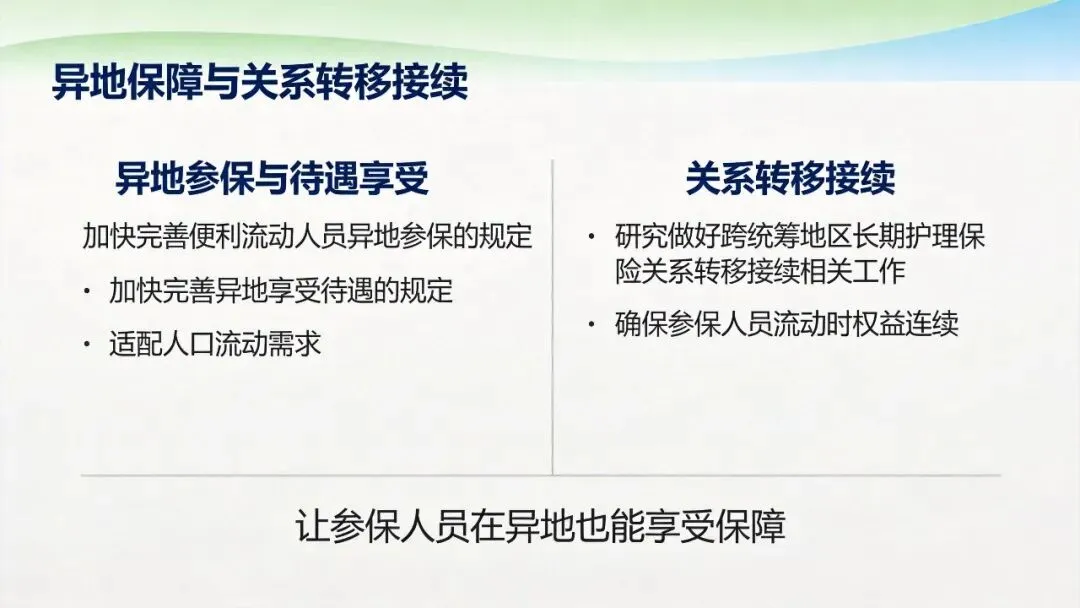 异地保障与关系转移接续

异地参保与待遇享受

加快完善便利流动人员异地参保的规定

· 加快完善异地享受待遇的规定

· 适配人口流动需求

关系转移接续

· 研究做好跨统筹地区长期护理保险关系转移接续相关工作

· 确保参保人员流动时权益连续

让参保人员在异地也能享受保障